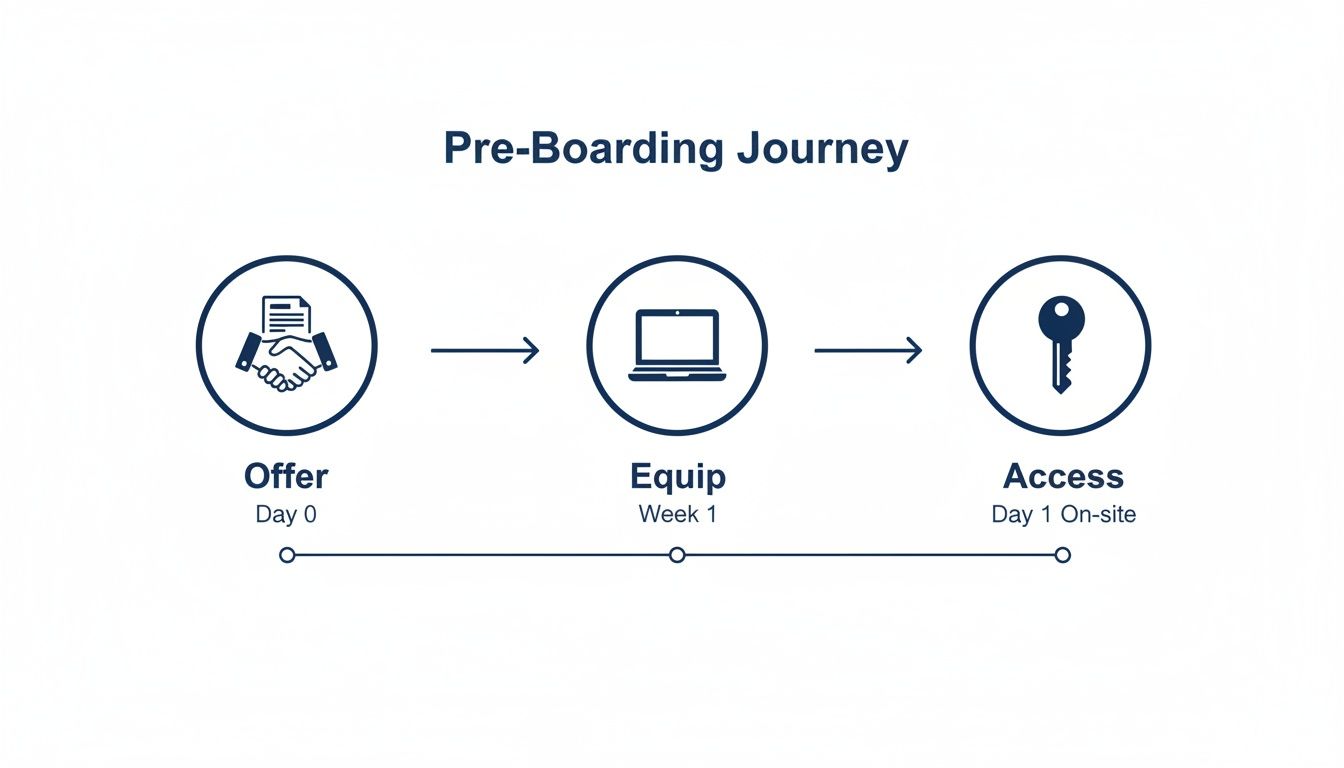 Pre-Boarding Journey

Offer
Day 0

Equip
Week 1

Access
Day 1 On-site